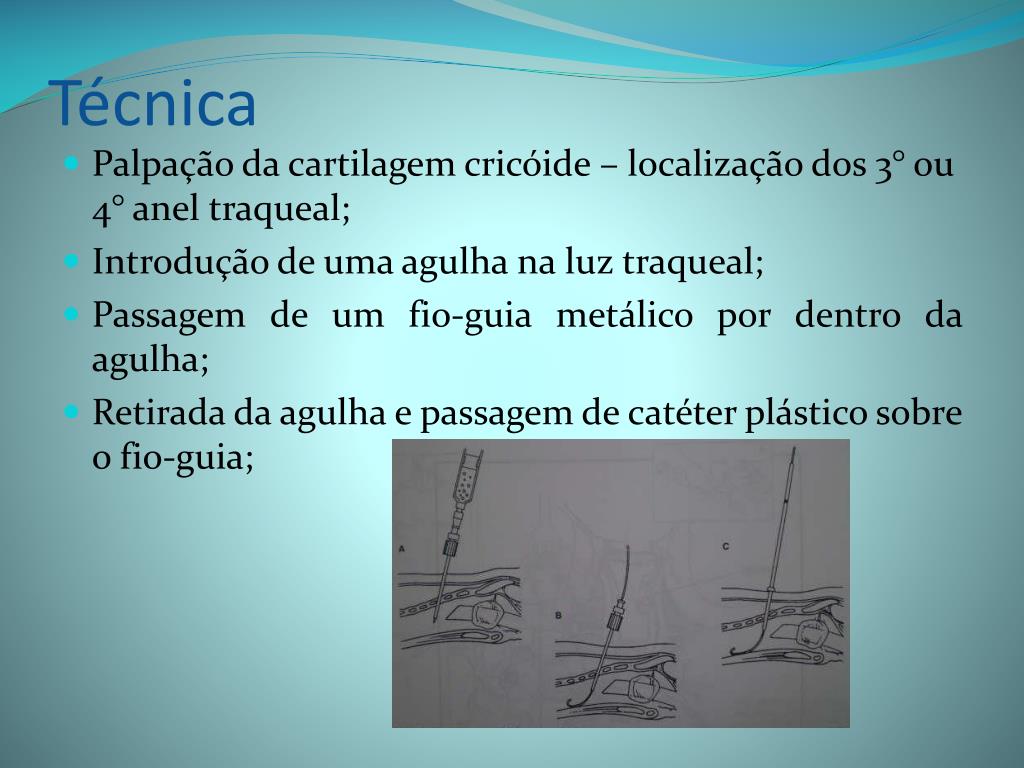 Técnica

Palpação da cartilagem cricóide – localização dos 3° ou 4° anel traqueal;

Introdução de uma agulha na luz traqueal;

Passagem de um fio-guia metálico por dentro da agulha;

Retirada da agulha e passagem de catéter plástico sobre o fio-guia;

A

B

C